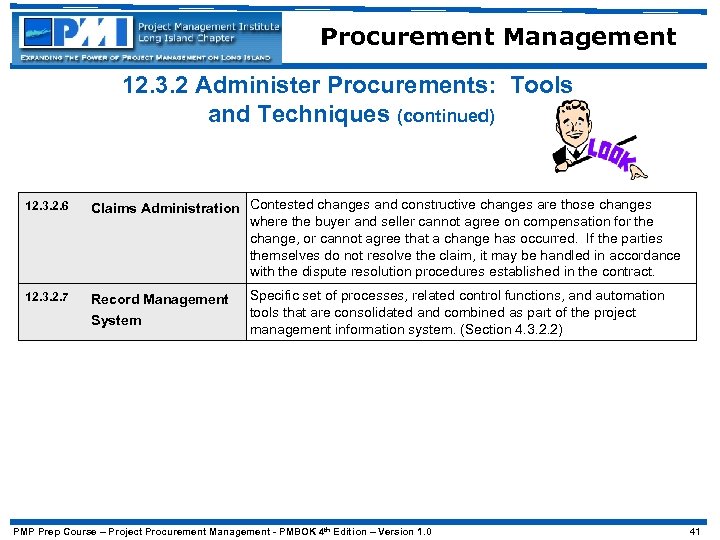 PMI Project Management Institute Long Island Chapter

EXPANDING THE POWER OF PROJECT MANAGEMENT ON LONG ISLAND

Procurement Management

12.3.2 Administer Procurements: Tools and Techniques (continued)

LOOK

| 12.3.2.6 | Claims Administration | Contested changes and constructive changes are those changes where the buyer and seller cannot agree on compensation for the change, or cannot agree that a change has occurred. If the parties themselves do not resolve the claim, it may be handled in accordance with the dispute resolution procedures established in the contract. |
|---|---|---|
| 12.3.2.7 | Record Management System | Specific set of processes, related control functions, and automation tools that are consolidated and combined as part of the project management information system. (Section 4.3.2.2) |

PMP Prep Course – Project Procurement Management - PMBOK 4$^{th}$ Edition – Version 1.0

41